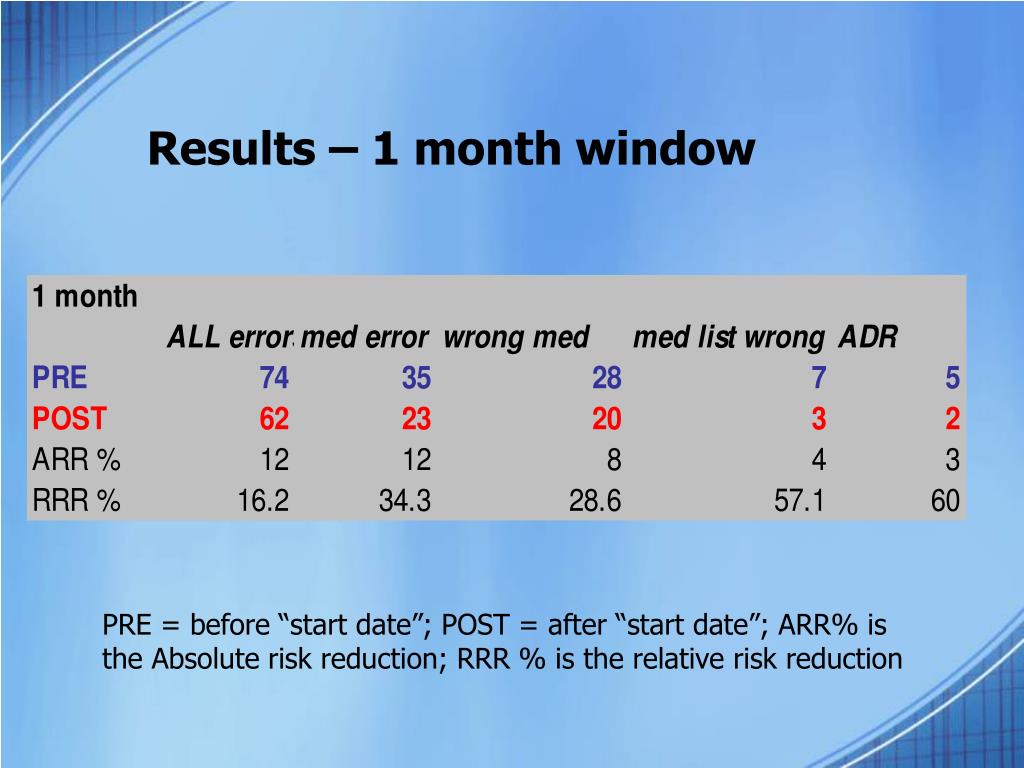 Results – 1 month window

| 1 month | | | | | |
|---|---|---|---|---|---|
| | ALL error | med error | wrong med | med list wrong | ADR |
| PRE | 74 | 35 | 28 | 7 | 5 |
| POST | 62 | 23 | 20 | 3 | 2 |
| ARR % | 12 | 12 | 8 | 4 | 3 |
| RRR % | 16.2 | 34.3 | 28.6 | 57.1 | 60 |

PRE = before “start date”; POST = after “start date”; ARR% is the Absolute risk reduction; RRR % is the relative risk reduction